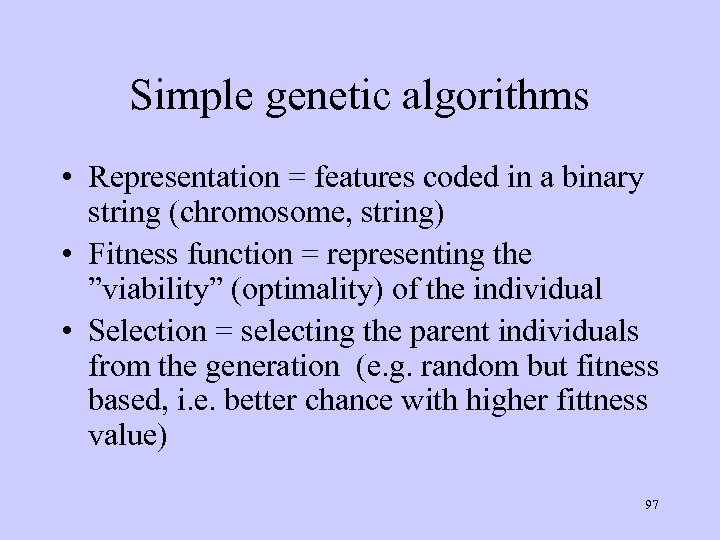 Simple genetic algorithms

• Representation = features coded in a binary string (chromosome, string)
• Fitness function = representing the ”viability” (optimality) of the individual
• Selection = selecting the parent individuals from the generation (e.g. random but fitness based, i.e. better chance with higher fittness value)

97